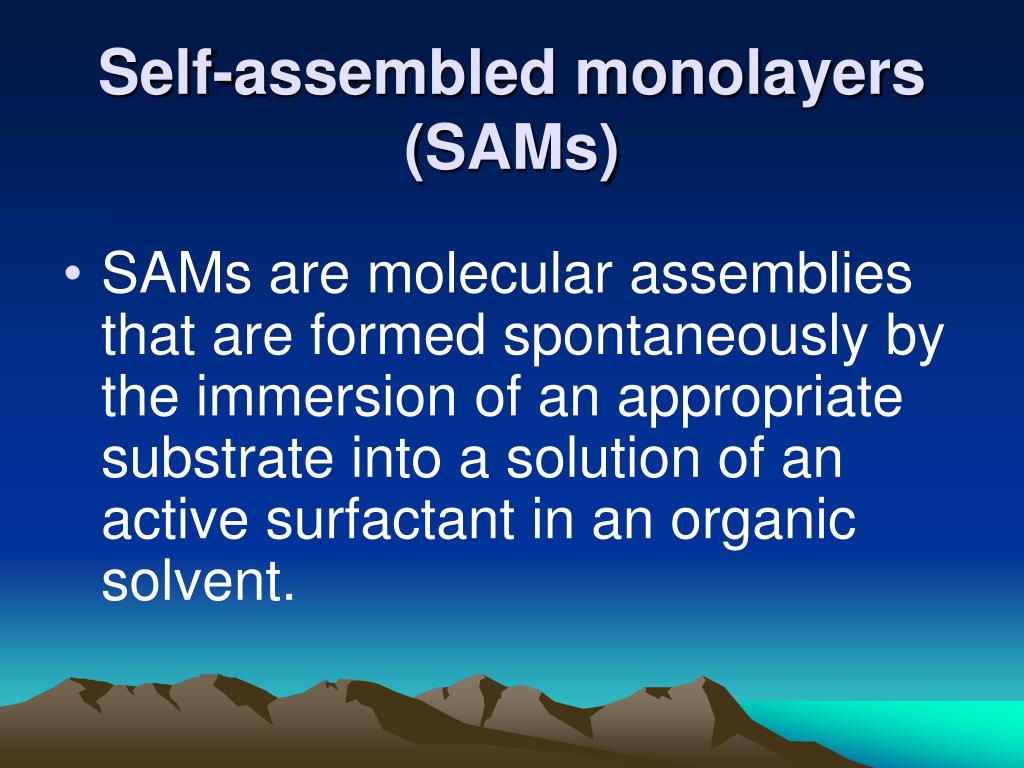 Self-assembled monolayers (SAMs)

• SAMs are molecular assemblies that are formed spontaneously by the immersion of an appropriate substrate into a solution of an active surfactant in an organic solvent.